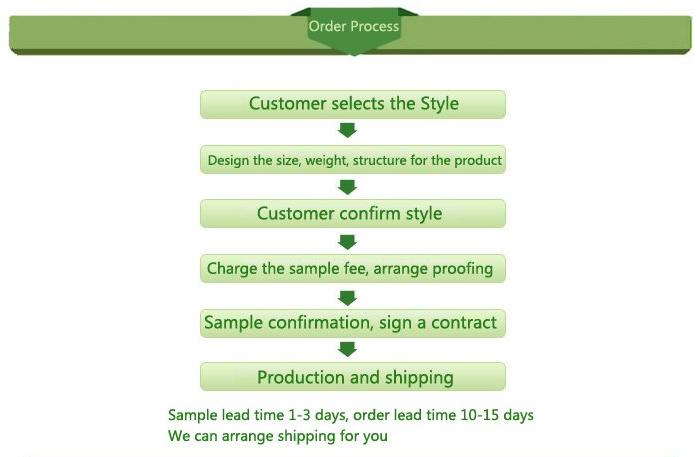 Order Process

Customer selects the Style

Design the size, weight, structure for the product

Customer confirm style

Charge the sample fee, arrange proofing

Sample confirmation, sign a contract

Production and shipping

Sample lead time 1-3 days, order lead time 10-15 days
We can arrange shipping for you